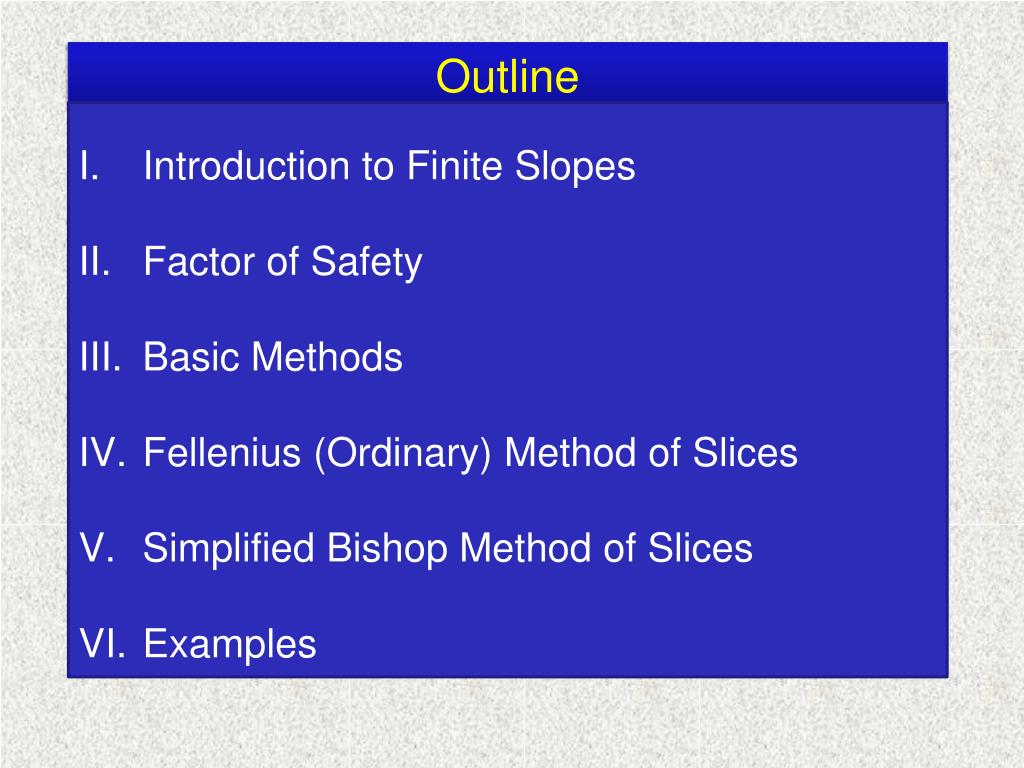 Outline

I. Introduction to Finite Slopes

II. Factor of Safety

III. Basic Methods

IV. Fellenius (Ordinary) Method of Slices

V. Simplified Bishop Method of Slices

VI. Examples